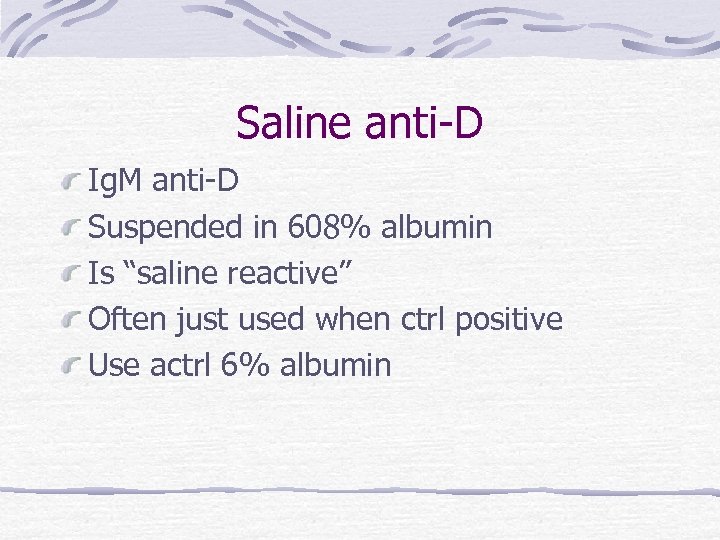 Saline anti-D

IgM anti-D

Suspended in 608% albumin

Is “saline reactive”

Often just used when ctrl positive

Use actrl 6% albumin